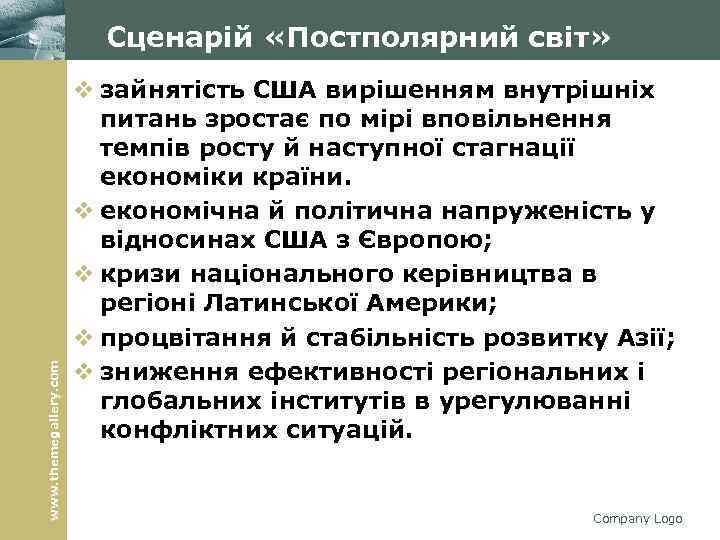 Сценарій «Постполярний світ»

❖ зайнятість США вирішенням внутрішніх питань зростає по мірі вповільнення темпів росту й наступної стагнації економіки країни.

❖ економічна й політична напруженість у відносинах США з Європою;

❖ кризи національного керівництва в регіоні Латинської Америки;

❖ процвітання й стабільність розвитку Азії;

❖ зниження ефективності регіональних і глобальних інститутів в урегулюванні конфліктних ситуацій.

www.themegallery.com

Company Logo